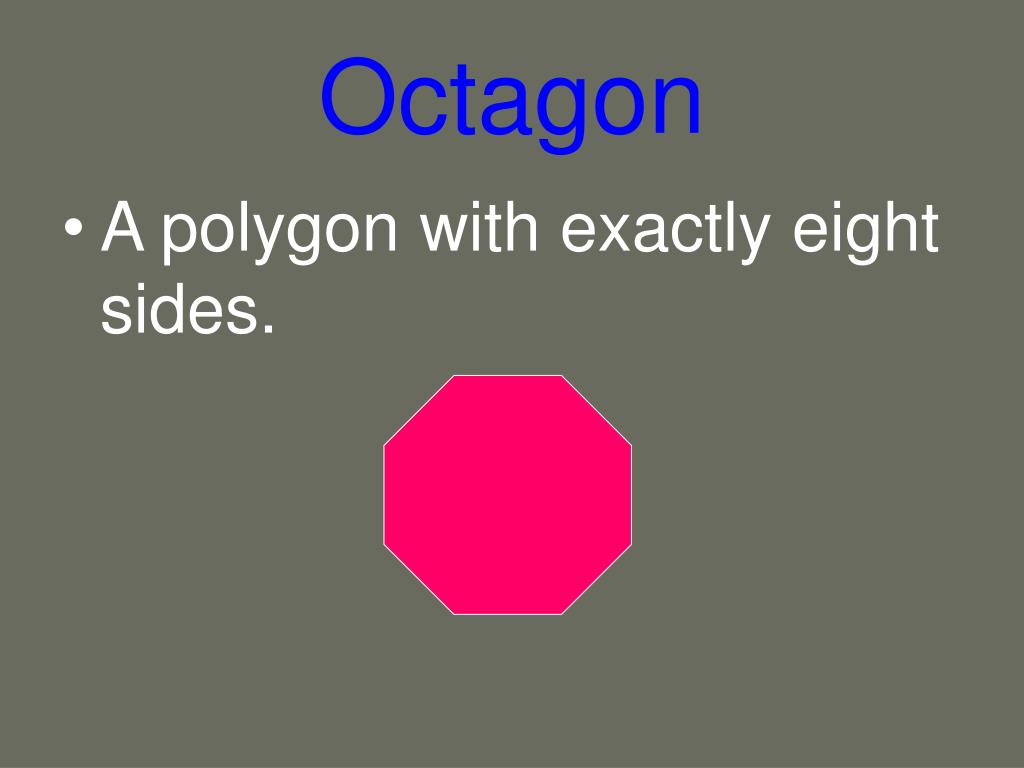 Octagon

• A polygon with exactly eight sides.